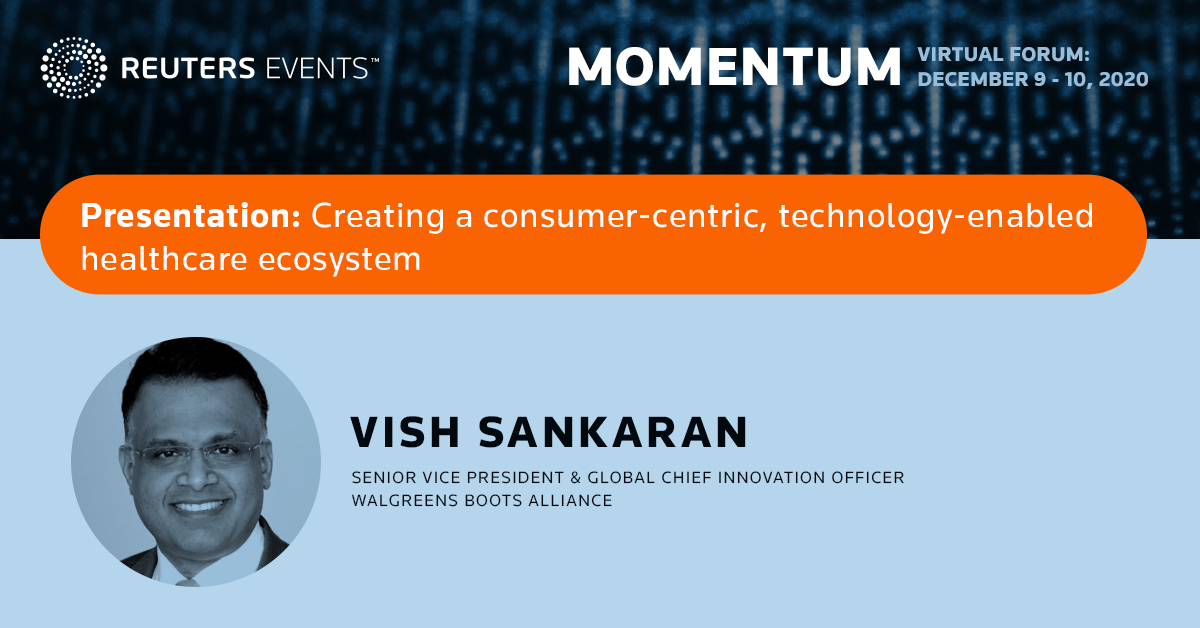 REUTERS EVENTS™

MOMENTUM VIRTUAL FORUM: DECEMBER 9 - 10, 2020

Presentation: Creating a consumer-centric, technology-enabled healthcare ecosystem

VISH SANKARAN

SENIOR VICE PRESIDENT & GLOBAL CHIEF INNOVATION OFFICER
WALGREENS BOOTS ALLIANCE